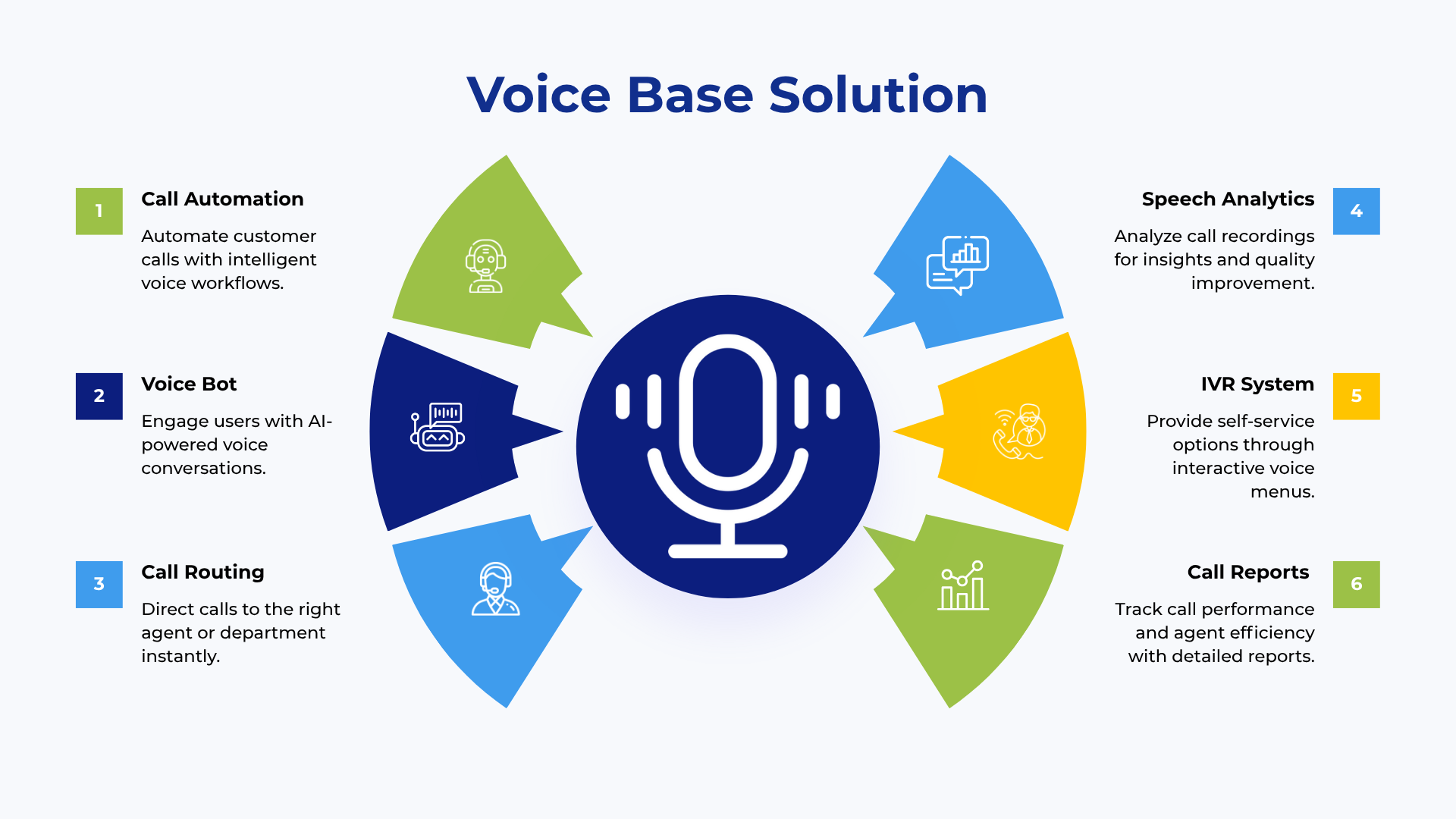 Voice Base Solution

1
Call Automation
Automate customer calls with intelligent voice workflows.

2
Voice Bot
Engage users with AI-powered voice conversations.

3
Call Routing
Direct calls to the right agent or department instantly.

Speech Analytics
4
Analyze call recordings for insights and quality improvement.

IVR System
5
Provide self-service options through interactive voice menus.

Call Reports
6
Track call performance and agent efficiency with detailed reports.